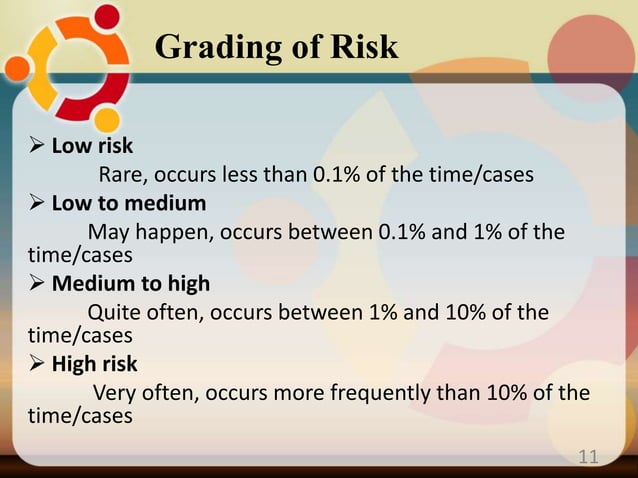 Grading of Risk

➢ Low risk

Rare, occurs less than 0.1% of the time/cases

➢ Low to medium

May happen, occurs between 0.1% and 1% of the time/cases

➢ Medium to high

Quite often, occurs between 1% and 10% of the time/cases

➢ High risk

Very often, occurs more frequently than 10% of the time/cases

11